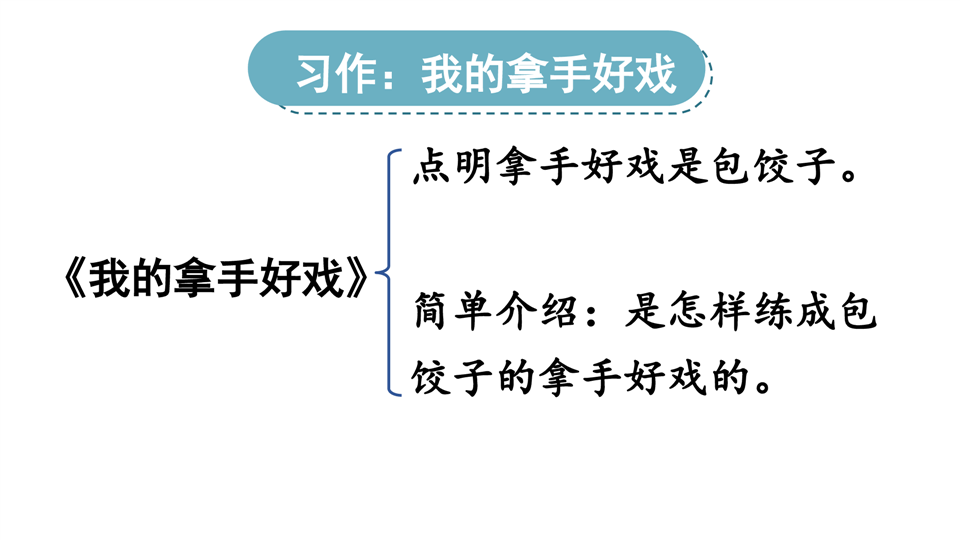 习作：我的拿手好戏

《我的拿手好戏》

点明拿手好戏是包饺子。

简单介绍：是怎样练成包饺子的拿手好戏的。